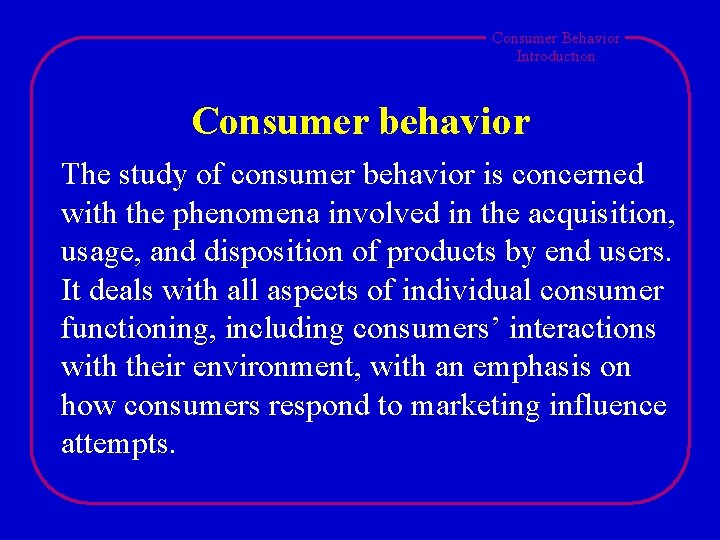 Consumer Behavior
Introduction

Consumer behavior

The study of consumer behavior is concerned with the phenomena involved in the acquisition, usage, and disposition of products by end users. It deals with all aspects of individual consumer functioning, including consumers’ interactions with their environment, with an emphasis on how consumers respond to marketing influence attempts.